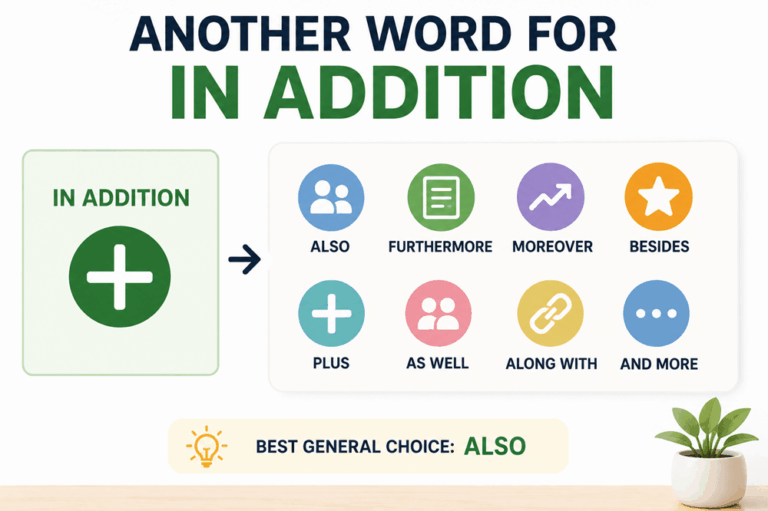 ANOTHER WORD FOR
IN ADDITION

IN ADDITION

ALSO
FURTHERMORE
MOREOVER
BESIDES
PLUS
AS WELL
ALONG WITH
AND MORE

BEST GENERAL CHOICE: ALSO